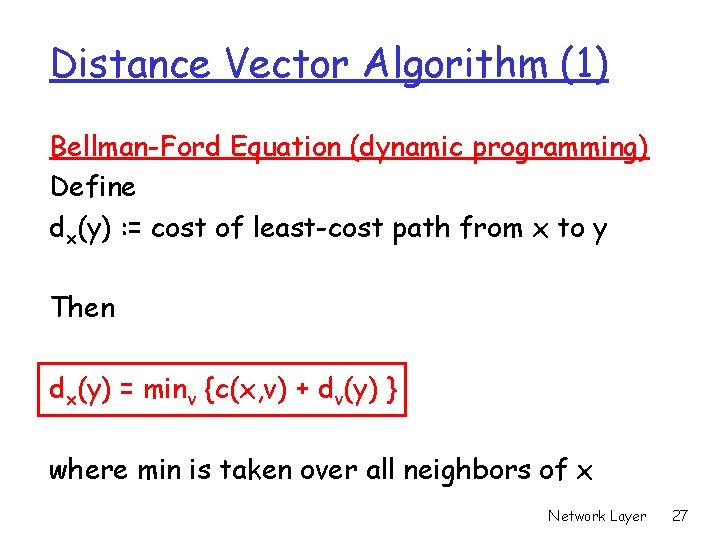 Distance Vector Algorithm (1)

Bellman-Ford Equation (dynamic programming)
Define
$d_x(y)$ := cost of least-cost path from x to y

Then

$d_x(y) = \min_v \{c(x,v) + d_v(y) \}$

where min is taken over all neighbors of x

Network Layer 27